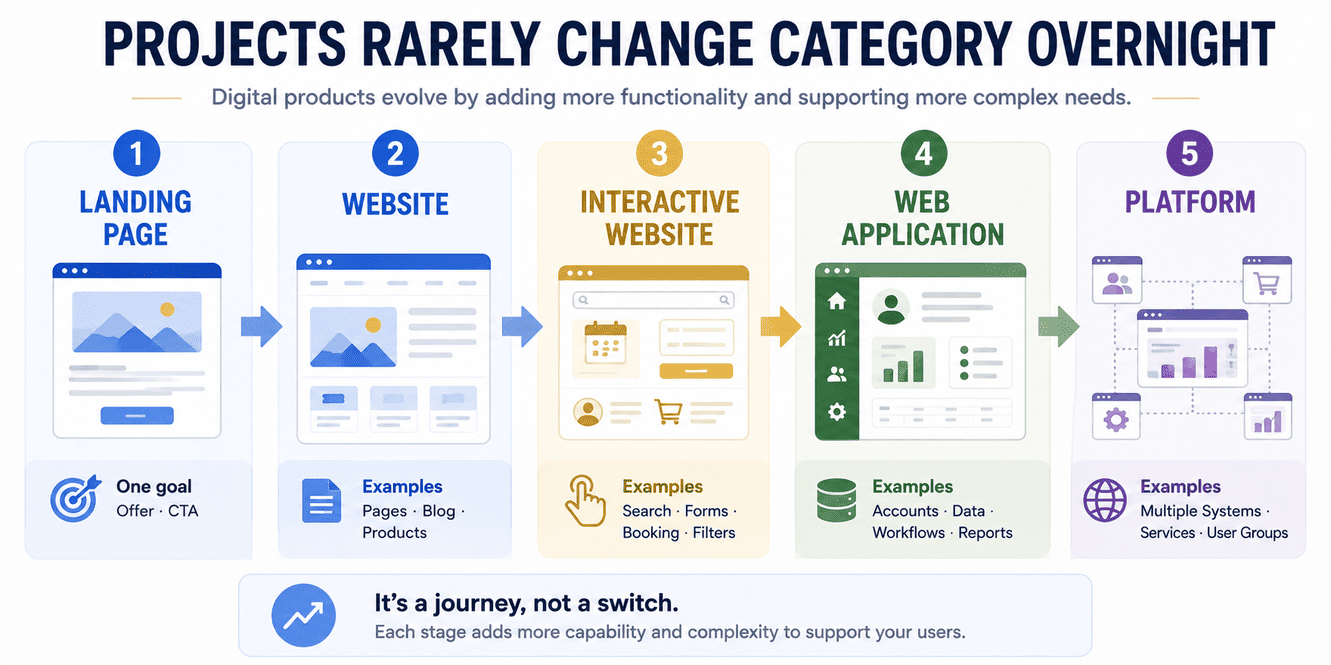 PROJECTS RARELY CHANGE CATEGORY OVERNIGHT

Digital products evolve by adding more functionality and supporting more complex needs.

1
LANDING PAGE

One goal
Offer · CTA

2
WEBSITE

Examples
Pages · Blog · Products

3
INTERACTIVE WEBSITE

Examples
Search · Forms · Booking · Filters

4
WEB APPLICATION

Examples
Accounts · Data · Workflows · Reports

5
PLATFORM

Examples
Multiple Systems · Services · User Groups

It's a journey, not a switch.
Each stage adds more capability and complexity to support your users.